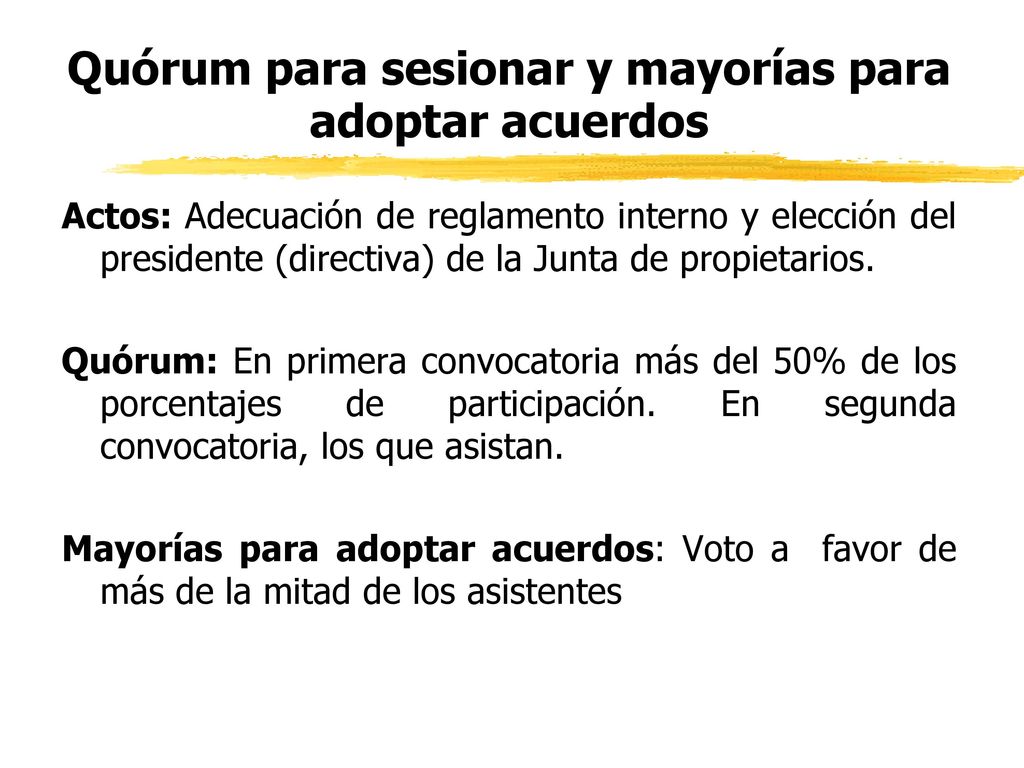 Quórum para sesionar y mayorías para adoptar acuerdos

Actos: Adecuación de reglamento interno y elección del presidente (directiva) de la Junta de propietarios.

Quórum: En primera convocatoria más del 50% de los porcentajes de participación. En segunda convocatoria, los que asistan.

Mayorías para adoptar acuerdos: Voto a favor de más de la mitad de los asistentes